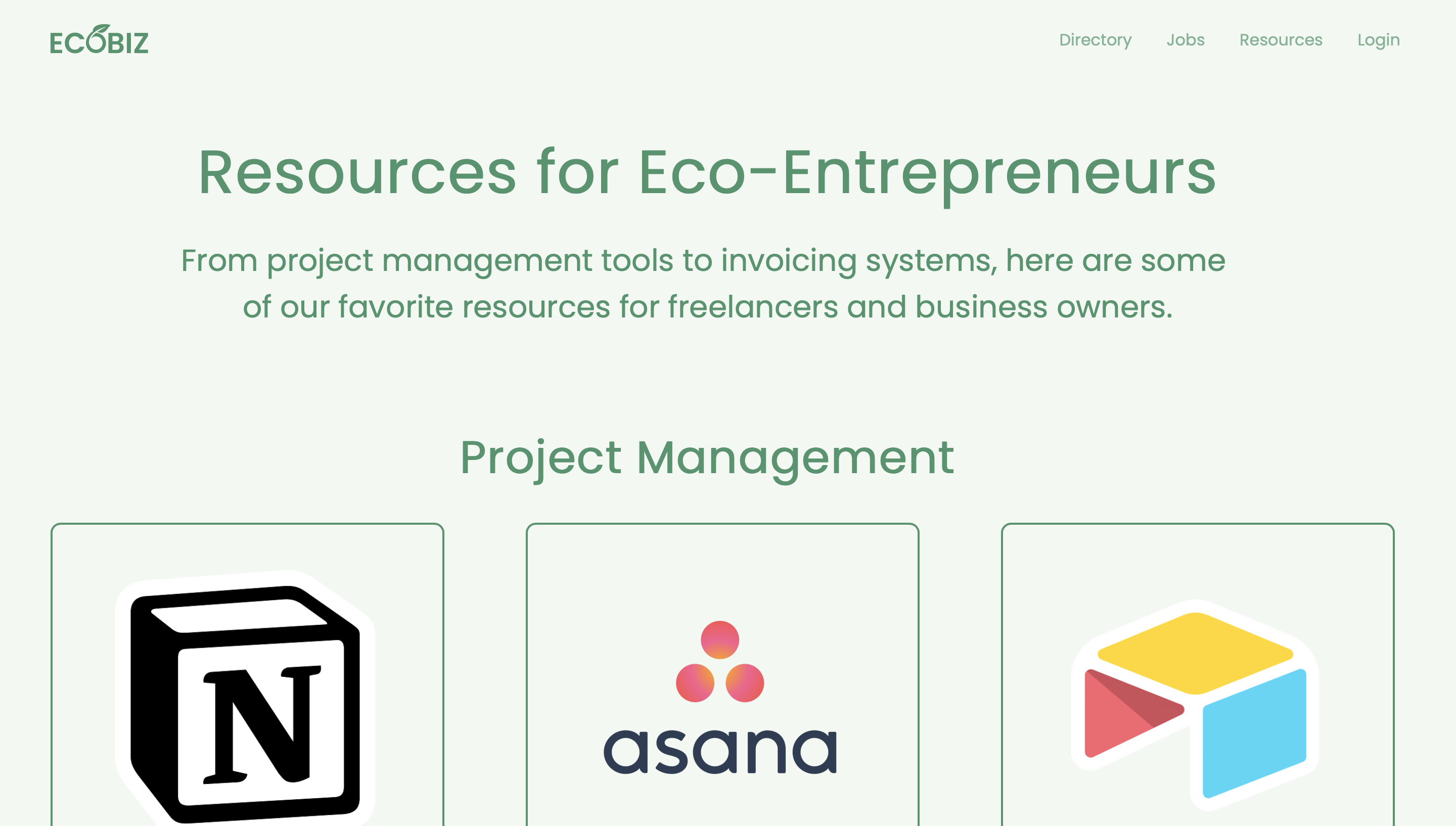 ECOBIZ

Directory Jobs Resources Login

Resources for Eco-Entrepreneurs

From project management tools to invoicing systems, here are some of our favorite resources for freelancers and business owners.

Project Management

N

asana